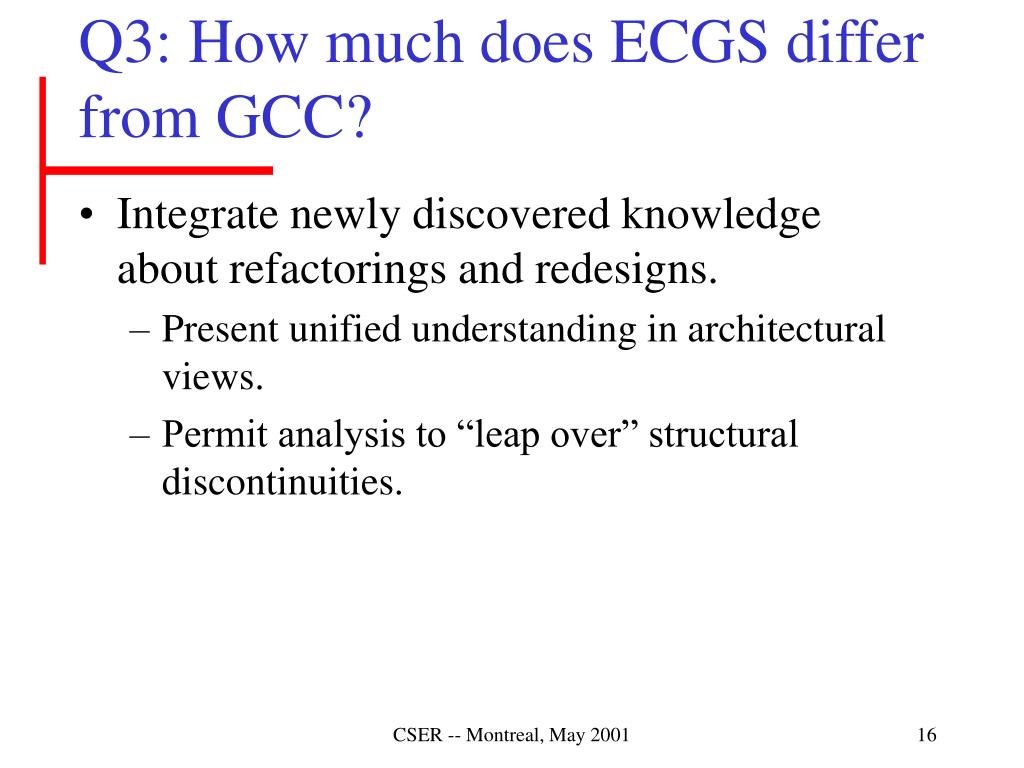 Q3: How much does ECGS differ from GCC?

• Integrate newly discovered knowledge about refactorings and redesigns.
– Present unified understanding in architectural views.
– Permit analysis to “leap over” structural discontinuities.

CSER -- Montreal, May 2001

16